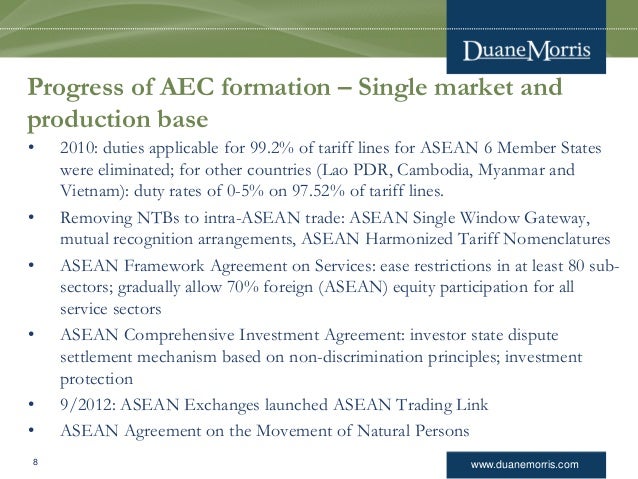 DuaneMorris

Progress of AEC formation – Single market and production base

• 2010: duties applicable for 99.2% of tariff lines for ASEAN 6 Member States were eliminated; for other countries (Lao PDR, Cambodia, Myanmar and Vietnam): duty rates of 0-5% on 97.52% of tariff lines.

• Removing NTBs to intra-ASEAN trade: ASEAN Single Window Gateway, mutual recognition arrangements, ASEAN Harmonized Tariff Nomenclatures

• ASEAN Framework Agreement on Services: ease restrictions in at least 80 sub-sectors; gradually allow 70% foreign (ASEAN) equity participation for all service sectors

• ASEAN Comprehensive Investment Agreement: investor state dispute settlement mechanism based on non-discrimination principles; investment protection

• 9/2012: ASEAN Exchanges launched ASEAN Trading Link

• ASEAN Agreement on the Movement of Natural Persons

8

www.duanemorris.com